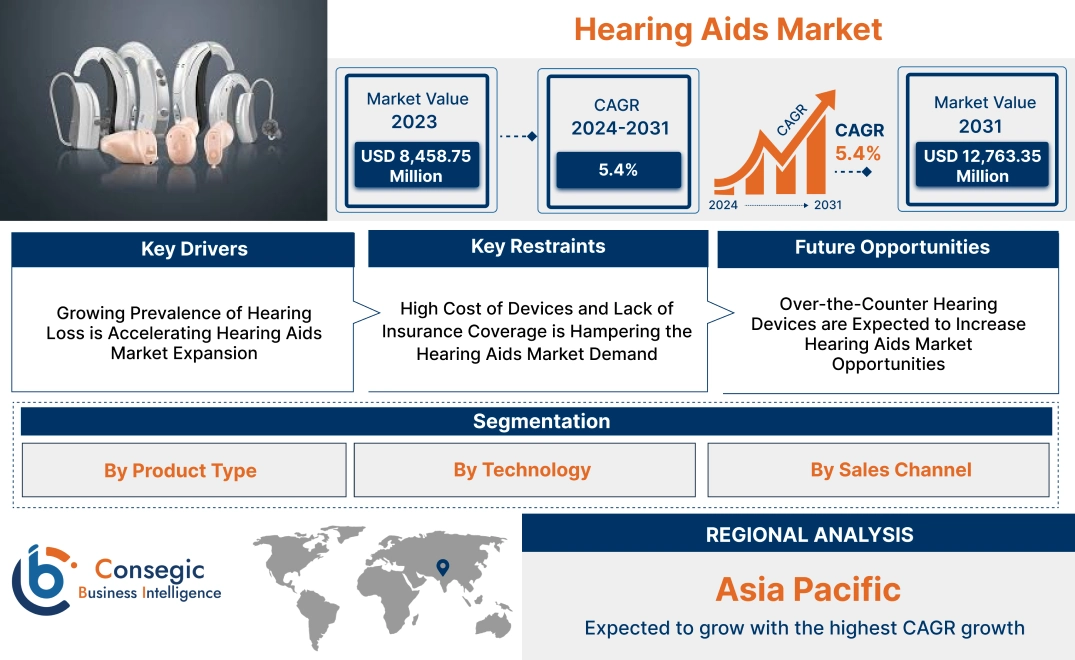 Hearing Aids Market

Market Value
2023
USD 8,458.75 Million

CAGR
2024-2031
5.4%

CAGR
CAGR
5.4%
2024 2031

Market Value
2031
USD 12,763.35 Million

Key Drivers
Growing Prevalence of Hearing Loss is Accelerating Hearing Aids Market Expansion

Key Restraints
High Cost of Devices and Lack of Insurance Coverage is Hampering the Hearing Aids Market Demand

Future Opportunities
Over-the-Counter Hearing Devices are Expected to Increase Hearing Aids Market Opportunities

Segmentation
By Product Type
By Technology
By Sales Channel

Consegic
Business Intelligence

REGIONAL ANALYSIS
Asia Pacific
Expected to grow with the highest CAGR growth